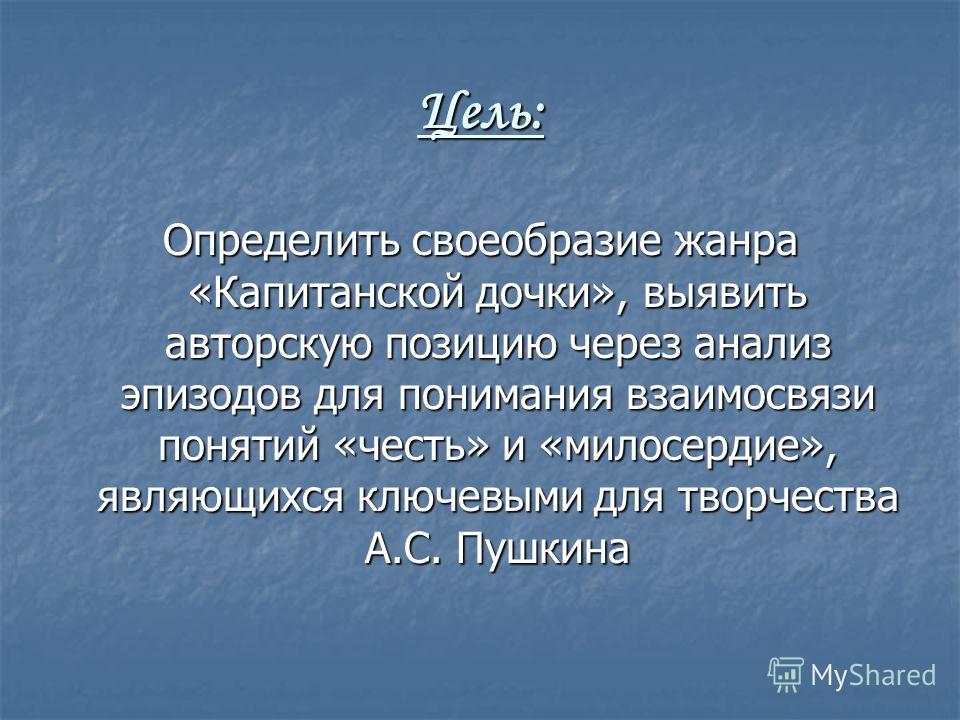 Цель:

Определить своеобразие жанра «Капитанской дочки», выявить авторскую позицию через анализ эпизодов для понимания взаимосвязи понятий «честь» и «милосердие», являющихся ключевыми для творчества А.С. Пушкина

MyShared